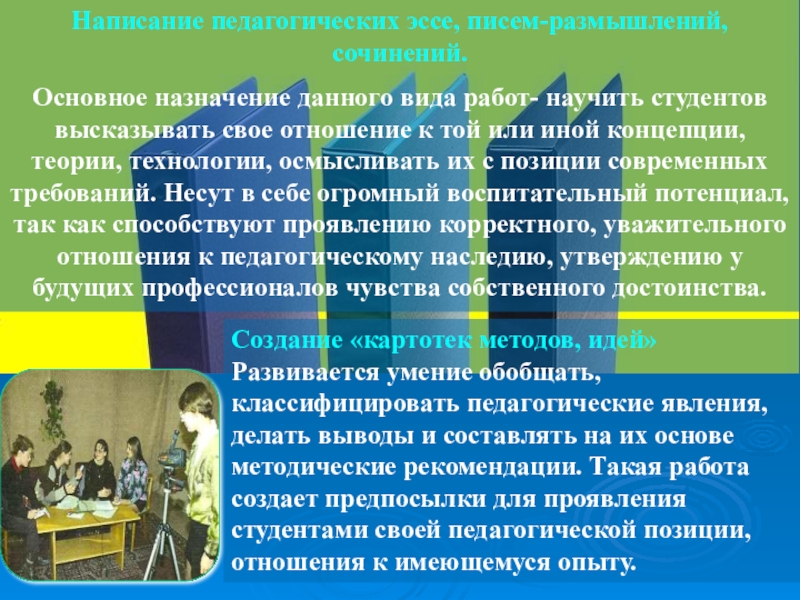 Написание педагогических эссе, писем-размышлений, сочинений.

Основное назначение данного вида работ- научить студентов высказывать свое отношение к той или иной концепции, теории, технологии, осмысливать их с позиции современных требований. Несут в себе огромный воспитательный потенциал, так как способствуют проявлению корректного, уважительного отношения к педагогическому наследию, утверждению у будущих профессионалов чувства собственного достоинства.

Создание «картотек методов, идей»
Развивается умение обобщать, классифицировать педагогические явления, делать выводы и составлять на их основе методические рекомендации. Такая работа создает предпосылки для проявления студентами своей педагогической позиции, отношения к имеющемуся опыту.